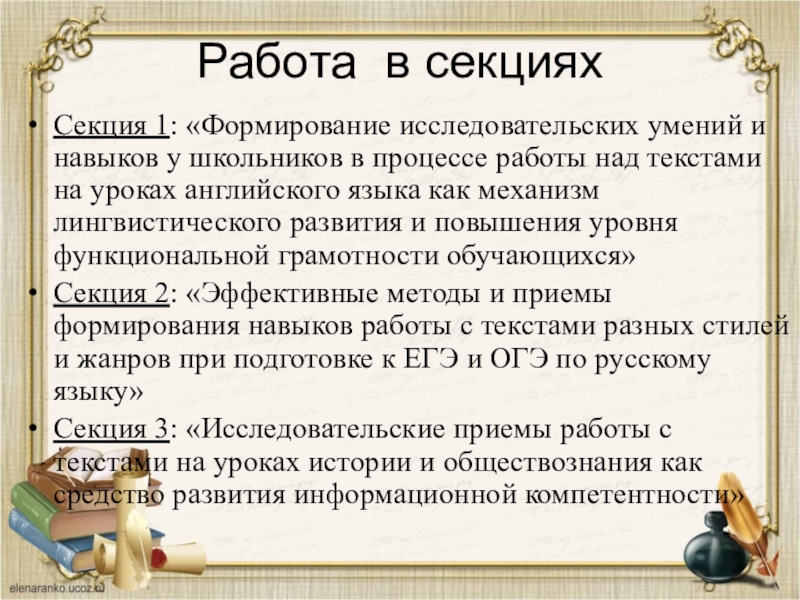 Работа в секциях

• Секция 1: «Формирование исследовательских умений и навыков у школьников в процессе работы над текстами на уроках английского языка как механизм лингвистического развития и повышения уровня функциональной грамотности обучающихся»

• Секция 2: «Эффективные методы и приемы формирования навыков работы с текстами разных стилей и жанров при подготовке к ЕГЭ и ОГЭ по русскому языку»

• Секция 3: «Исследовательские приемы работы с текстами на уроках истории и обществознания как средство развития информационной компетентности»

elenaranko.ucoz.ru